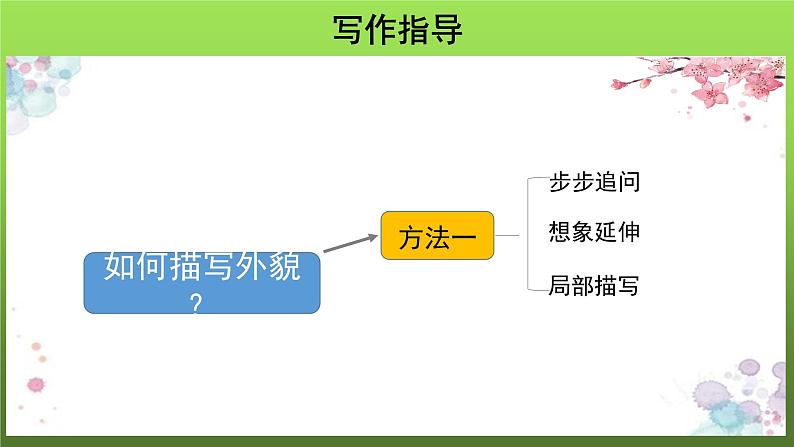 写作指导

如何描写外貌？

方法一

步步追问

想象延伸

局部描写